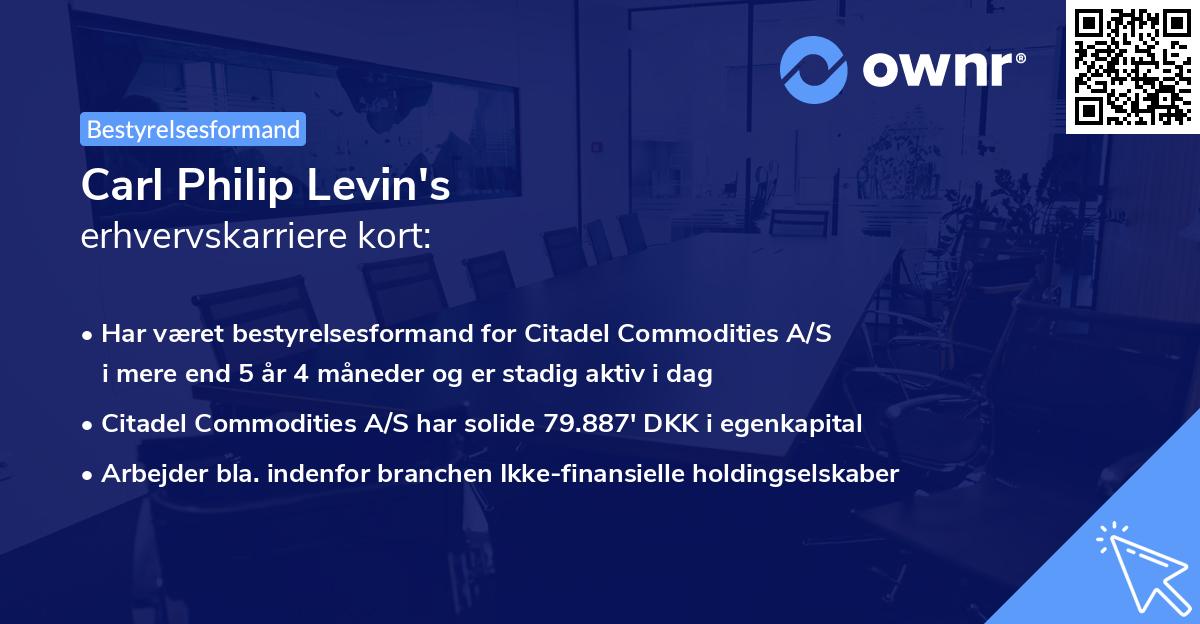 ownr®

Bestyrelsesformand

Carl Philip Levin's
erhvervskarriere kort:

• Har været bestyrelsesformand for Citadel Commodities A/S i mere end 5 år 4 måneder og er stadig aktiv i dag
• Citadel Commodities A/S har solide 79.887' DKK i egenkapital
• Arbejder bla. indenfor branchen Ikke-finansielle holdingselskaber